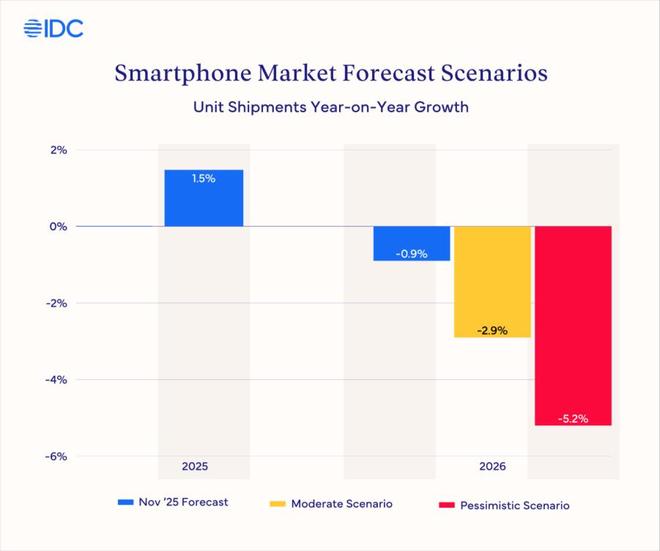 IDC

Smartphone Market Forecast Scenarios

Unit Shipments Year-on-Year Growth

2%
0%
-2%
-4%
-6%

1.5%
-0.9%
-2.9%
-5.2%

2025
2026

Nov '25 Forecast
Moderate Scenario
Pessimistic Scenario